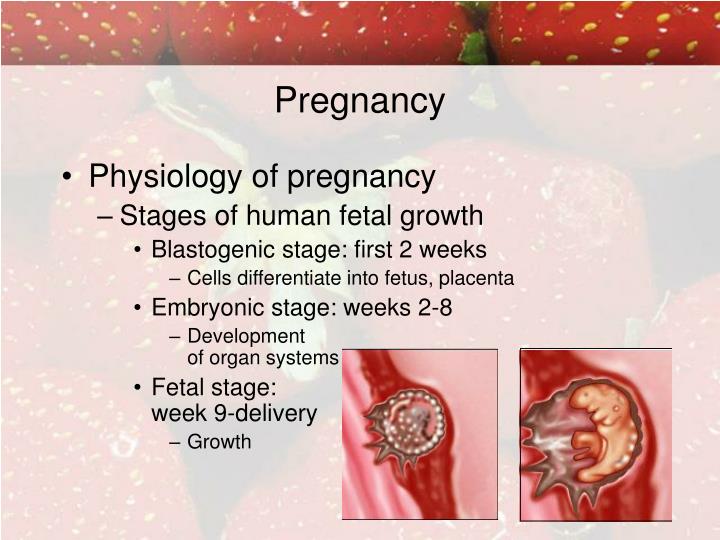 Pregnancy

• Physiology of pregnancy
– Stages of human fetal growth
• Blastogenic stage: first 2 weeks
– Cells differentiate into fetus, placenta
• Embryonic stage: weeks 2-8
– Development of organ systems
• Fetal stage: week 9-delivery
– Growth